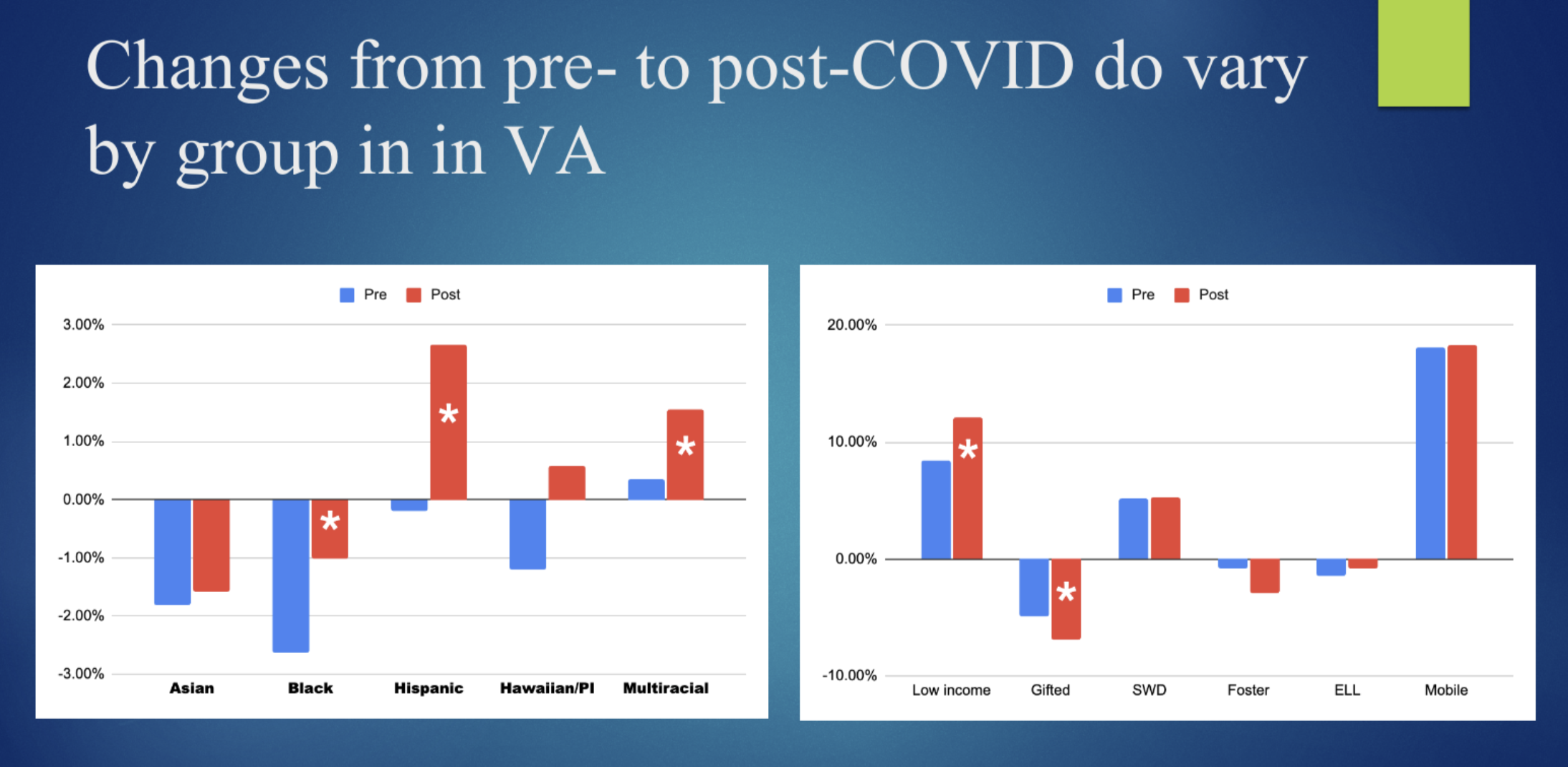 Changes from pre- to post-COVID do vary by group in in VA

Pre Post

3.00%
2.00%
1.00%
0.00%
-1.00%
-2.00%
-3.00%

*
*
*

Asian Black Hispanic Hawaiian/PI Multiracial

Pre Post

20.00%
10.00%
0.00%
-10.00%

*
*

Low income Gifted SWD Foster ELL Mobile